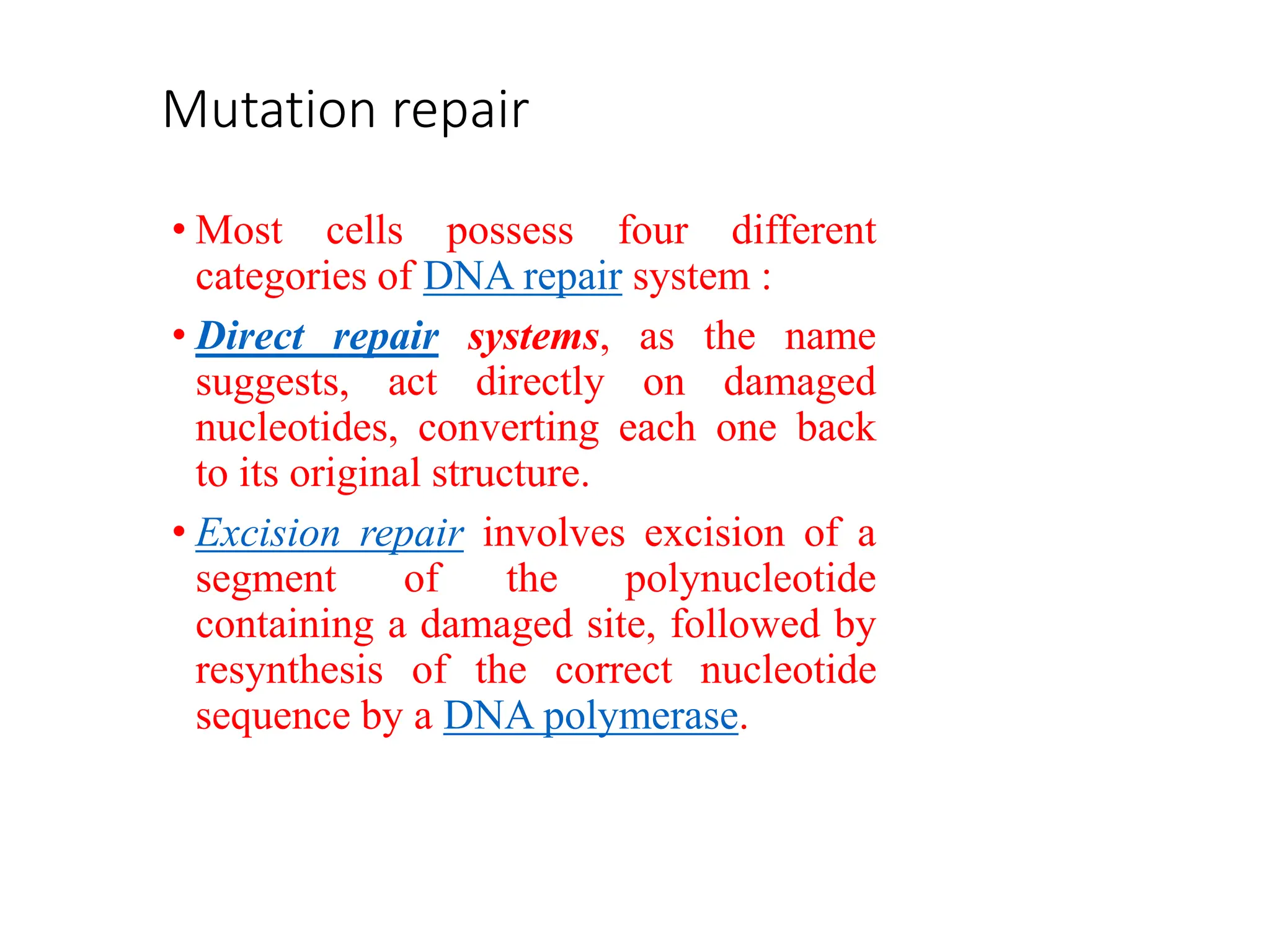 Mutation repair

• Most cells possess four different categories of DNA repair system :

• Direct repair systems, as the name suggests, act directly on damaged nucleotides, converting each one back to its original structure.

• Excision repair involves excision of a segment of the polynucleotide containing a damaged site, followed by resynthesis of the correct nucleotide sequence by a DNA polymerase.